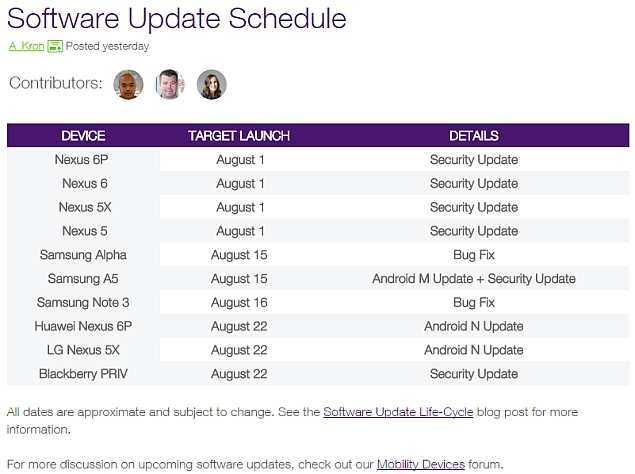 Software Update Schedule

A. Kron Posted yesterday

Contributors:

| DEVICE | TARGET LAUNCH | DETAILS |
|---|---|---|
| Nexus 6P | August 1 | Security Update |
| Nexus 6 | August 1 | Security Update |
| Nexus 5X | August 1 | Security Update |
| Nexus 5 | August 1 | Security Update |
| Samsung Alpha | August 15 | Bug Fix |
| Samsung A5 | August 15 | Android M Update + Security Update |
| Samsung Note 3 | August 16 | Bug Fix |
| Huawei Nexus 6P | August 22 | Android N Update |
| LG Nexus 5X | August 22 | Android N Update |
| Blackberry PRIV | August 22 | Security Update |

All dates are approximate and subject to change. See the Software Update Life-Cycle blog post for more information.

For more discussion on upcoming software updates, check out our Mobility Devices forum.